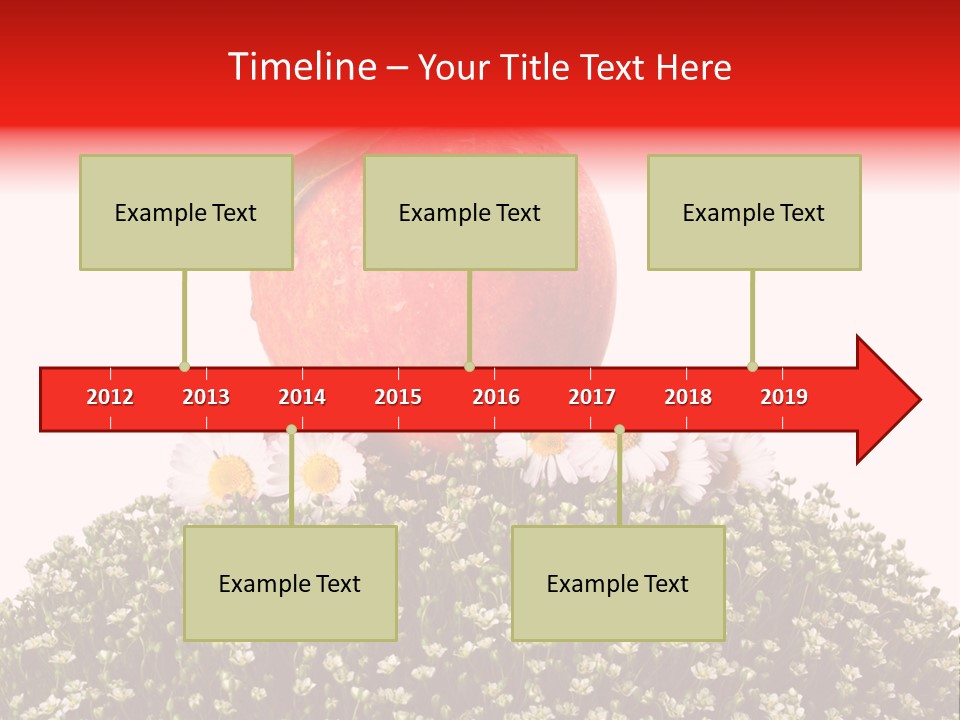 Timeline – Your Title Text Here

Example Text

Example Text

Example Text

2012 2013 2014 2015 2016 2017 2018 2019

Example Text

Example Text